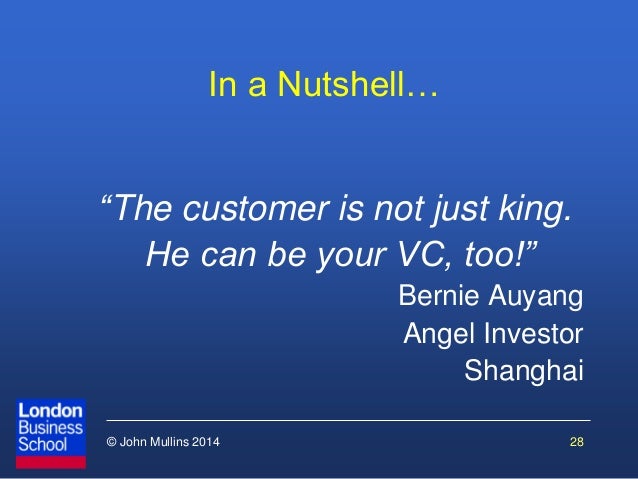 In a Nutshell…

“The customer is not just king. He can be your VC, too!”

Bernie Auyang
Angel Investor
Shanghai

London Business School

© John Mullins 2014

28